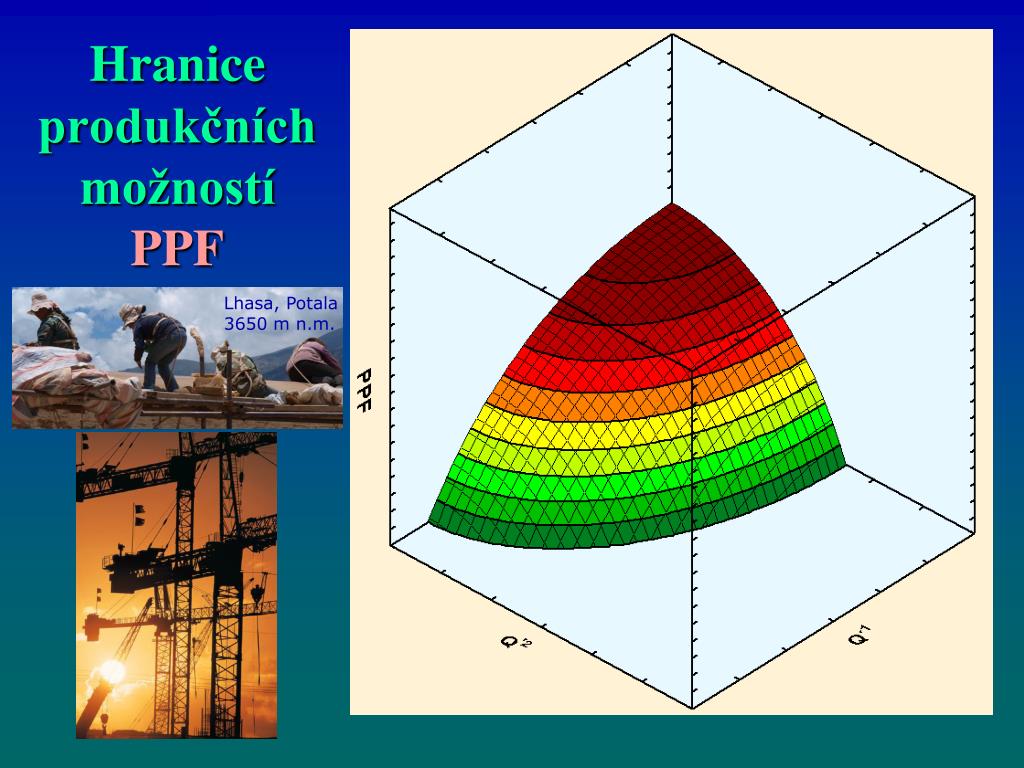 Hranice produkčních možností PPF

Lhasa, Potala 3650 m n.m.

PPF

$Q_2$

$Q_1$